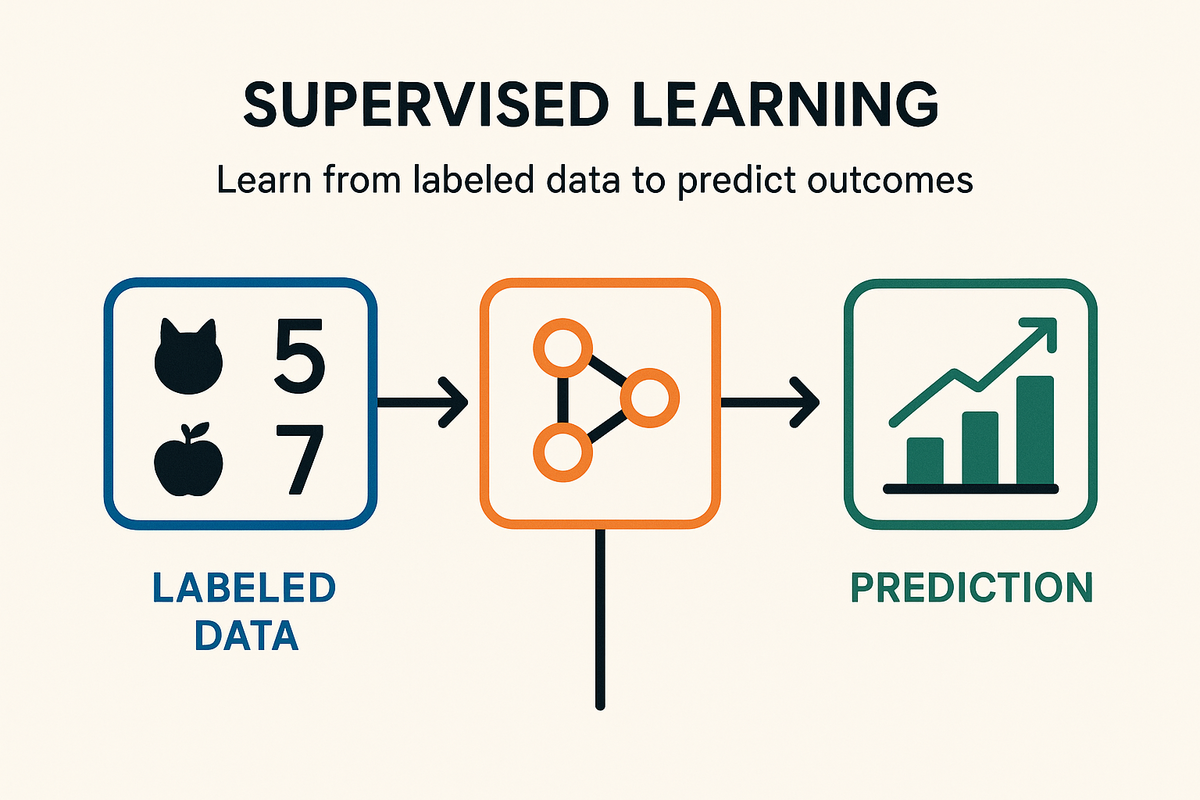 SUPERVISED LEARNING

Learn from labeled data to predict outcomes

5
7

LABELED DATA

PREDICTION